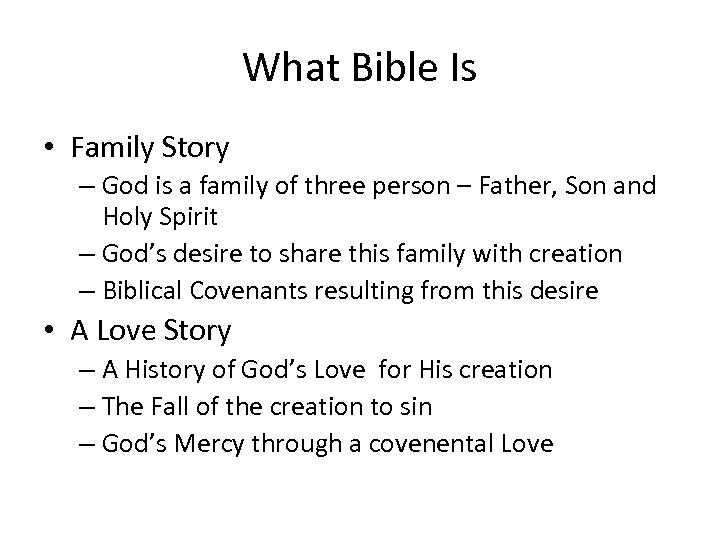 What Bible Is

• Family Story
– God is a family of three person – Father, Son and Holy Spirit
– God's desire to share this family with creation
– Biblical Covenants resulting from this desire

• A Love Story
– A History of God's Love for His creation
– The Fall of the creation to sin
– God's Mercy through a covenental Love